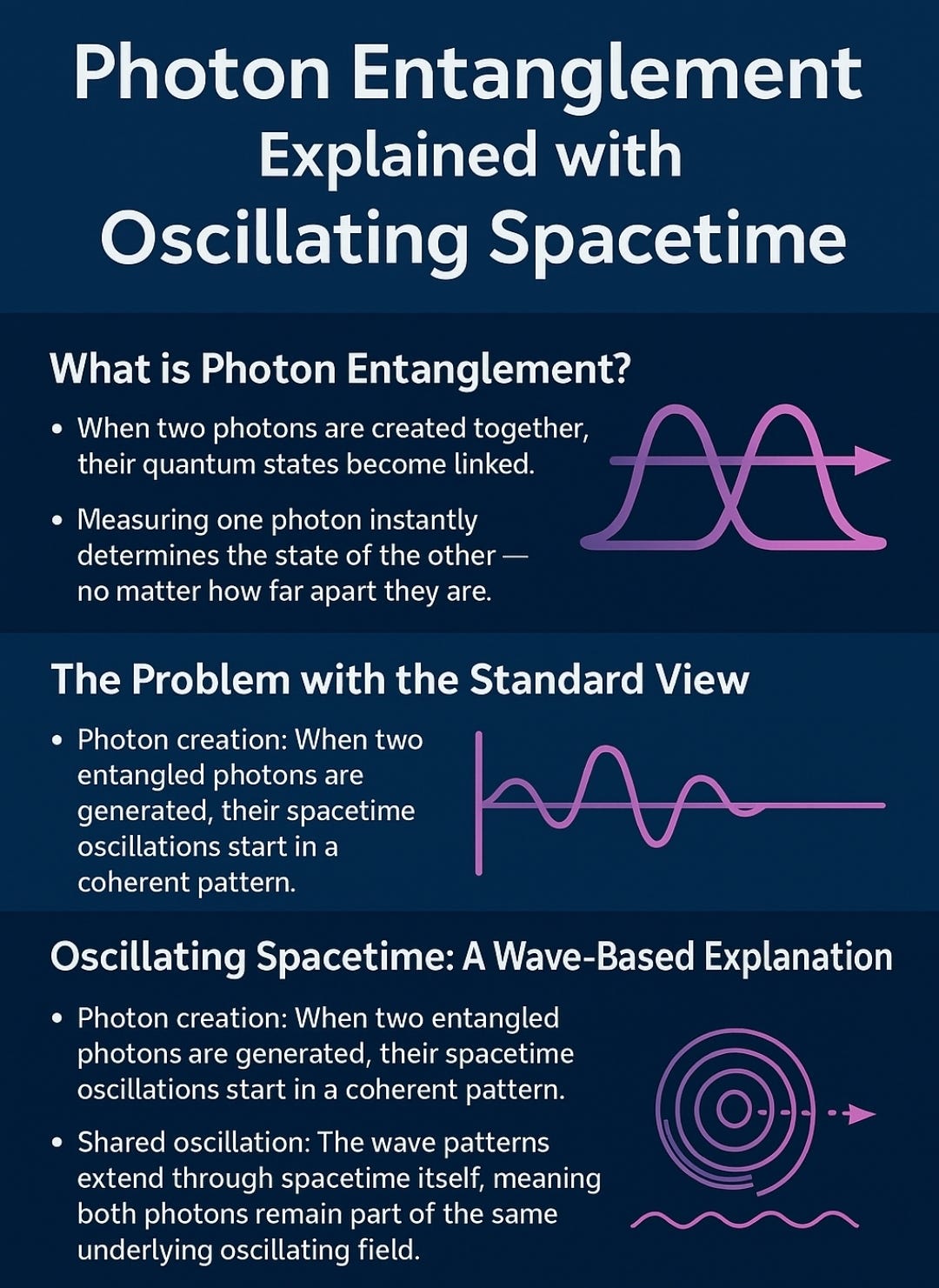 Photon Entanglement
Explained with
Oscillating Spacetime

What is Photon Entanglement?

• When two photons are created together, their quantum states become linked.

• Measuring one photon instantly determines the state of the other — no matter how far apart they are.

The Problem with the Standard View

• Photon creation: When two entangled photons are generated, their spacetime oscillations start in a coherent pattern.

Oscillating Spacetime: A Wave-Based Explanation

• Photon creation: When two entangled photons are generated, their spacetime oscillations start in a coherent pattern.

• Shared oscillation: The wave patterns extend through spacetime itself, meaning both photons remain part of the same underlying oscillating field.